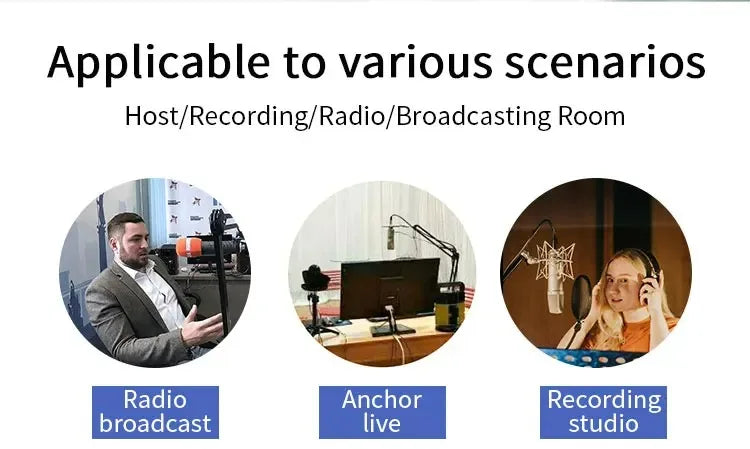 Applicable to various scenarios

Host/Recording/Radio/Broadcasting Room

Radio broadcast

Anchor live

Recording studio